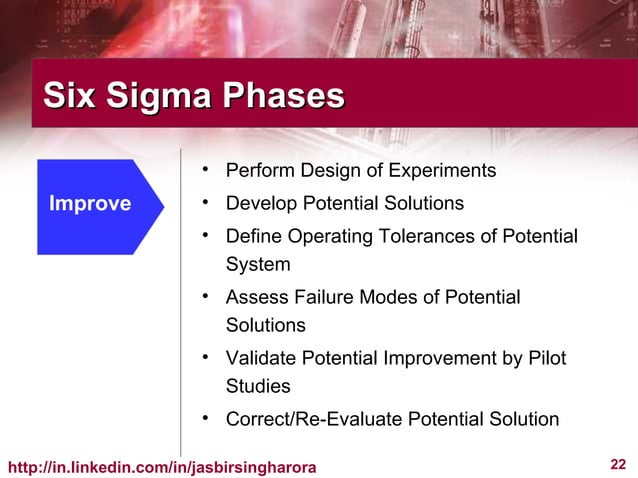 Six Sigma Phases

Improve

• Perform Design of Experiments
• Develop Potential Solutions
• Define Operating Tolerances of Potential System
• Assess Failure Modes of Potential Solutions
• Validate Potential Improvement by Pilot Studies
• Correct/Re-Evaluate Potential Solution

http://in.linkedin.com/in/jasbirsingharora

22